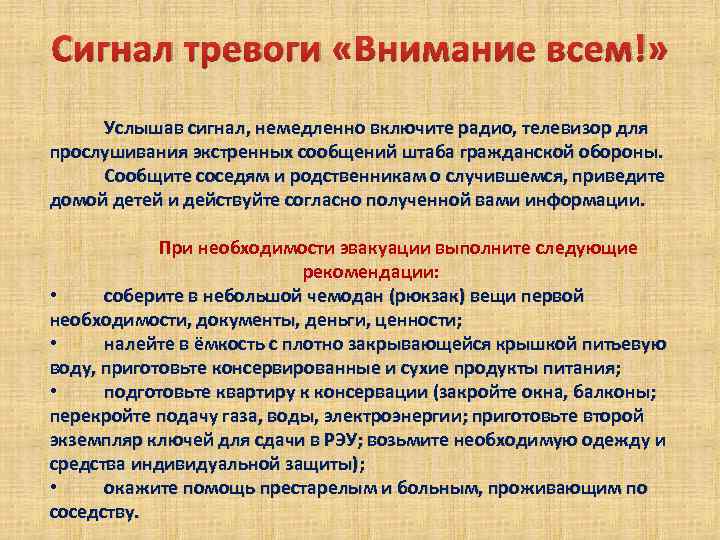 Сигнал тревоги «Внимание всем!»

Услышав сигнал, немедленно включите радио, телевизор для прослушивания экстренных сообщений штаба гражданской обороны.

Сообщите соседям и родственникам о случившемся, приведите домой детей и действуйте согласно полученной вами информации.

При необходимости эвакуации выполните следующие рекомендации:

• соберите в небольшой чемодан (рюкзак) вещи первой необходимости, документы, деньги, ценности;

• налейте в ёмкость с плотно закрывающейся крышкой питьевую воду, приготовьте консервированные и сухие продукты питания;

• подготовьте квартиру к консервации (закройте окна, балконы; перекройте подачу газа, воды, электроэнергии; приготовьте второй экземпляр ключей для сдачи в РЭУ; возьмите необходимую одежду и средства индивидуальной защиты);

• окажите помощь престарелым и больным, проживающим по соседству.